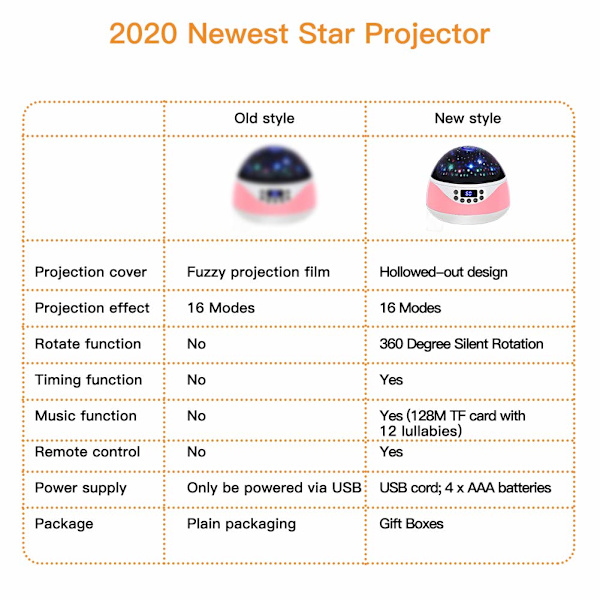 2020 Newest Star Projector

| | Old style | New style |
|---|---|---|
| | | |
| Projection cover | Fuzzy projection film | Hollowed-out design |
| Projection effect | 16 Modes | 16 Modes |
| Rotate function | No | 360 Degree Silent Rotation |
| Timing function | No | Yes |
| Music function | No | Yes (128M TF card with 12 lullabies) |
| Remote control | No | Yes |
| Power supply | Only be powered via USB | USB cord; 4 x AAA batteries |
| Package | Plain packaging | Gift Boxes |